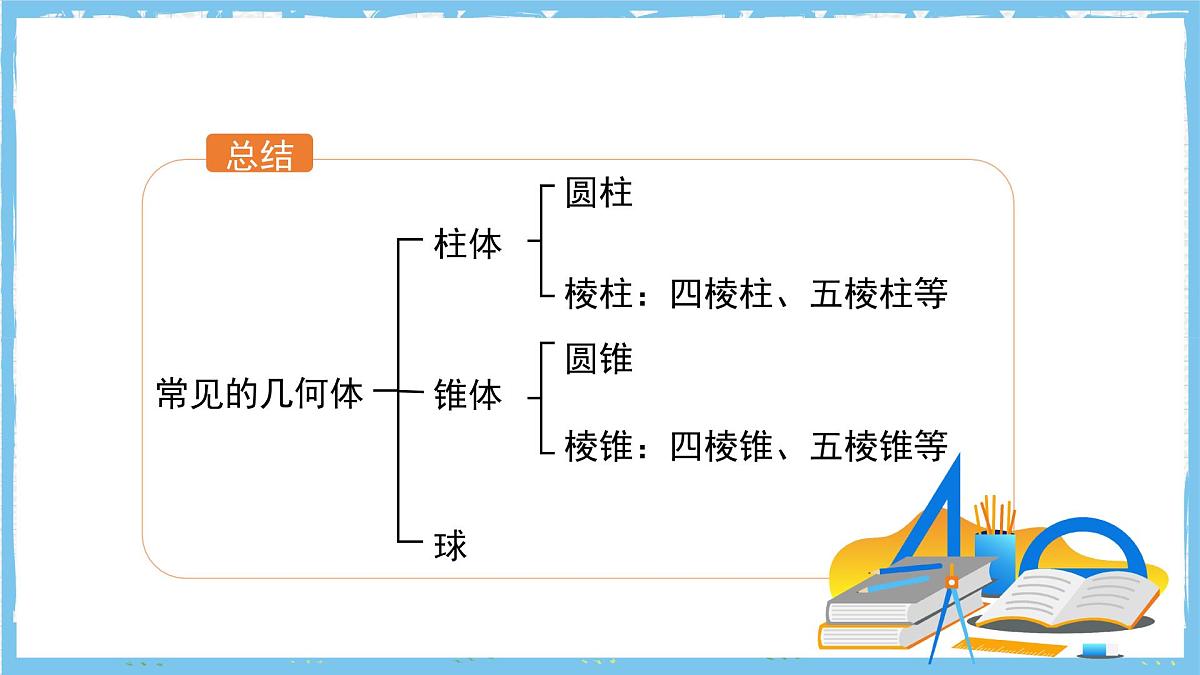 总结

常见的几何体

柱体

圆柱

棱柱：四棱柱、五棱柱等

锥体

圆锥

棱锥：四棱锥、五棱锥等

球